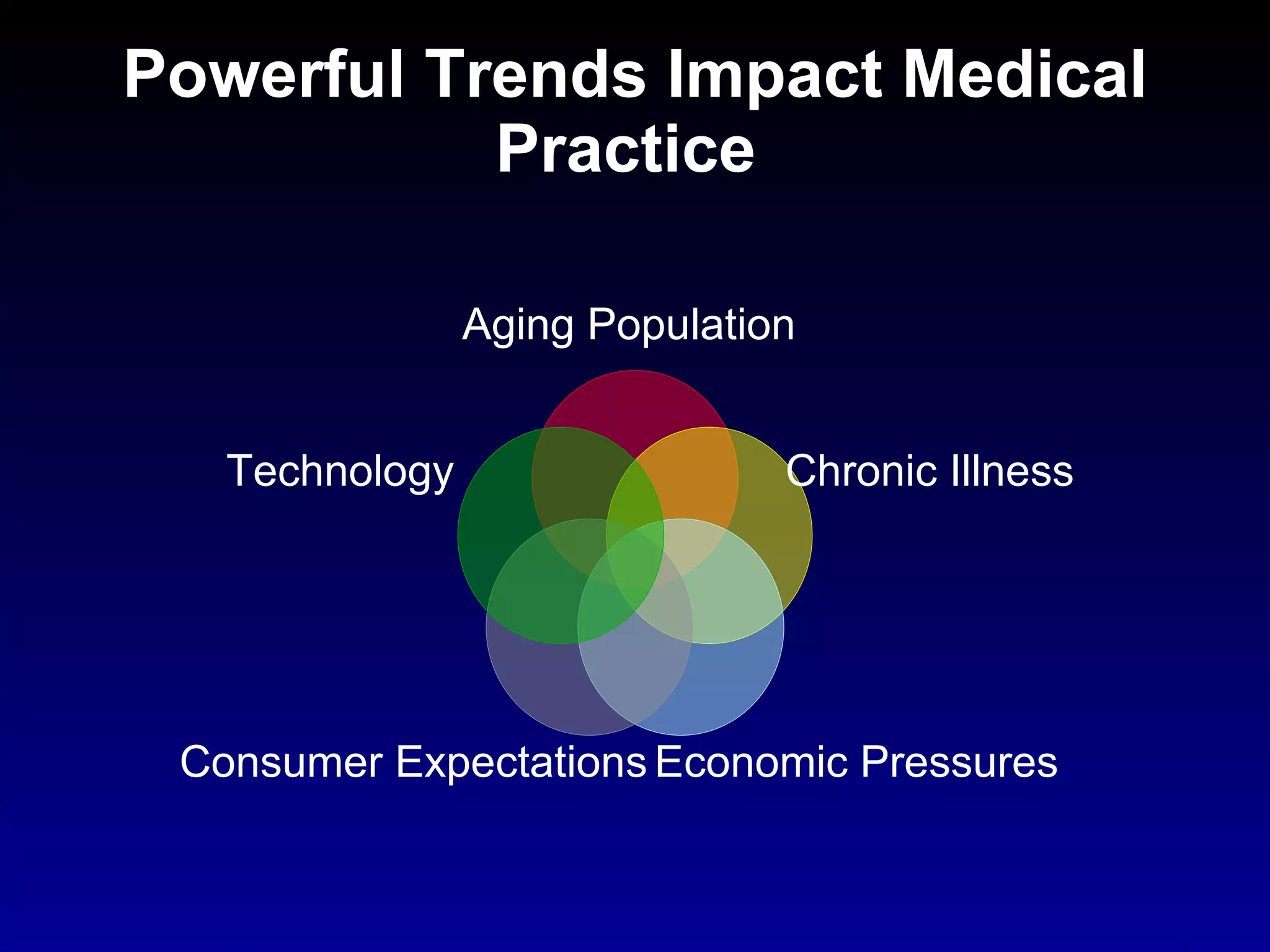 Powerful Trends Impact Medical Practice

Aging Population

Technology

Chronic Illness

Consumer Expectations

Economic Pressures